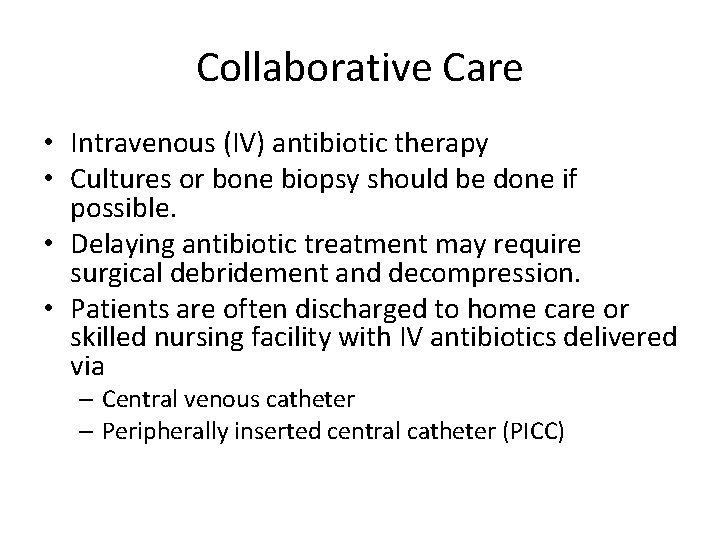 Collaborative Care

• Intravenous (IV) antibiotic therapy
• Cultures or bone biopsy should be done if possible.
• Delaying antibiotic treatment may require surgical debridement and decompression.
• Patients are often discharged to home care or skilled nursing facility with IV antibiotics delivered via
– Central venous catheter
– Peripherally inserted central catheter (PICC)